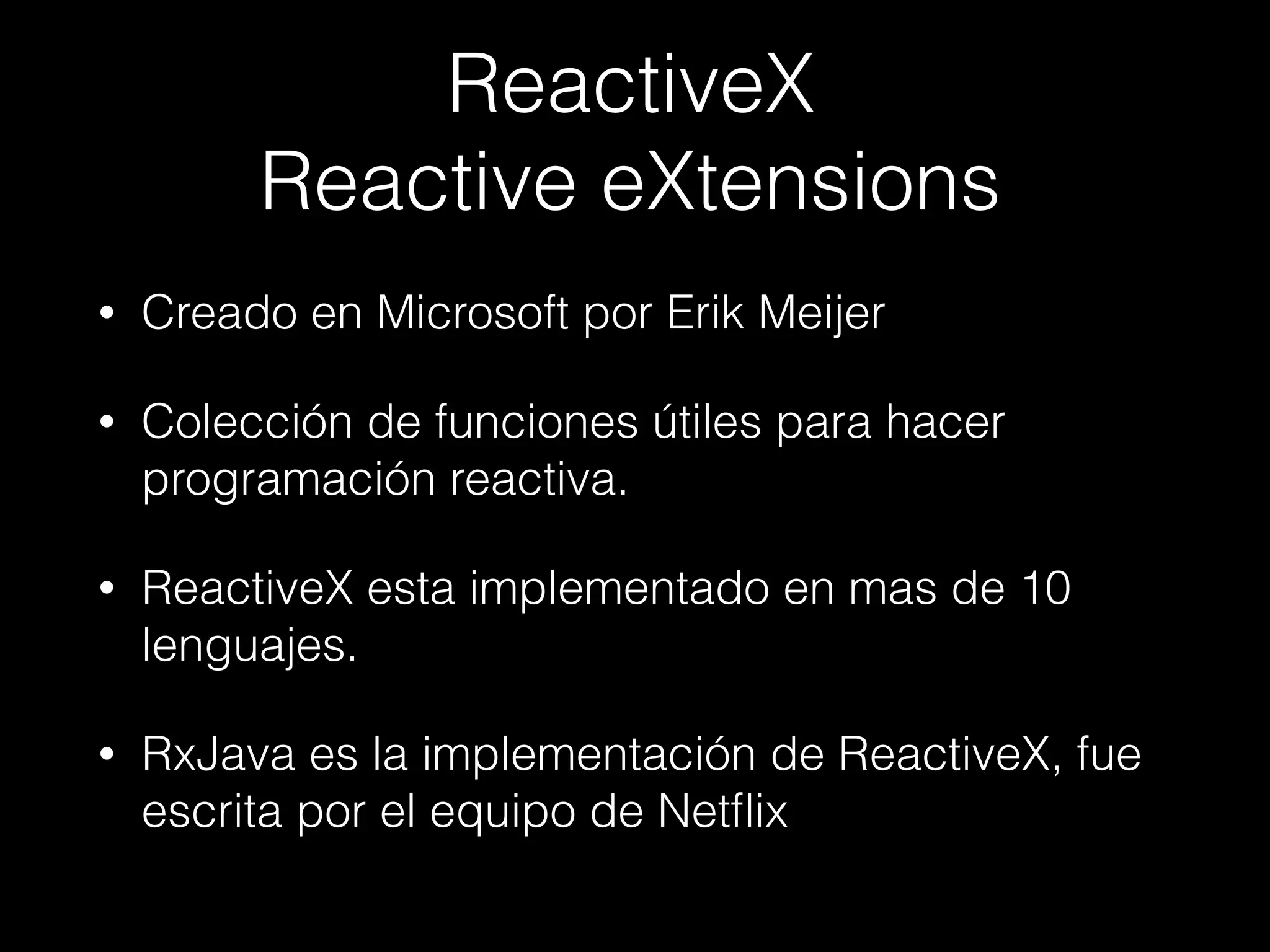 ReactiveX
Reactive eXtensions

• Creado en Microsoft por Erik Meijer

• Colección de funciones útiles para hacer programación reactiva.

• ReactiveX esta implementado en mas de 10 lenguajes.

• RxJava es la implementación de ReactiveX, fue escrita por el equipo de Netflix